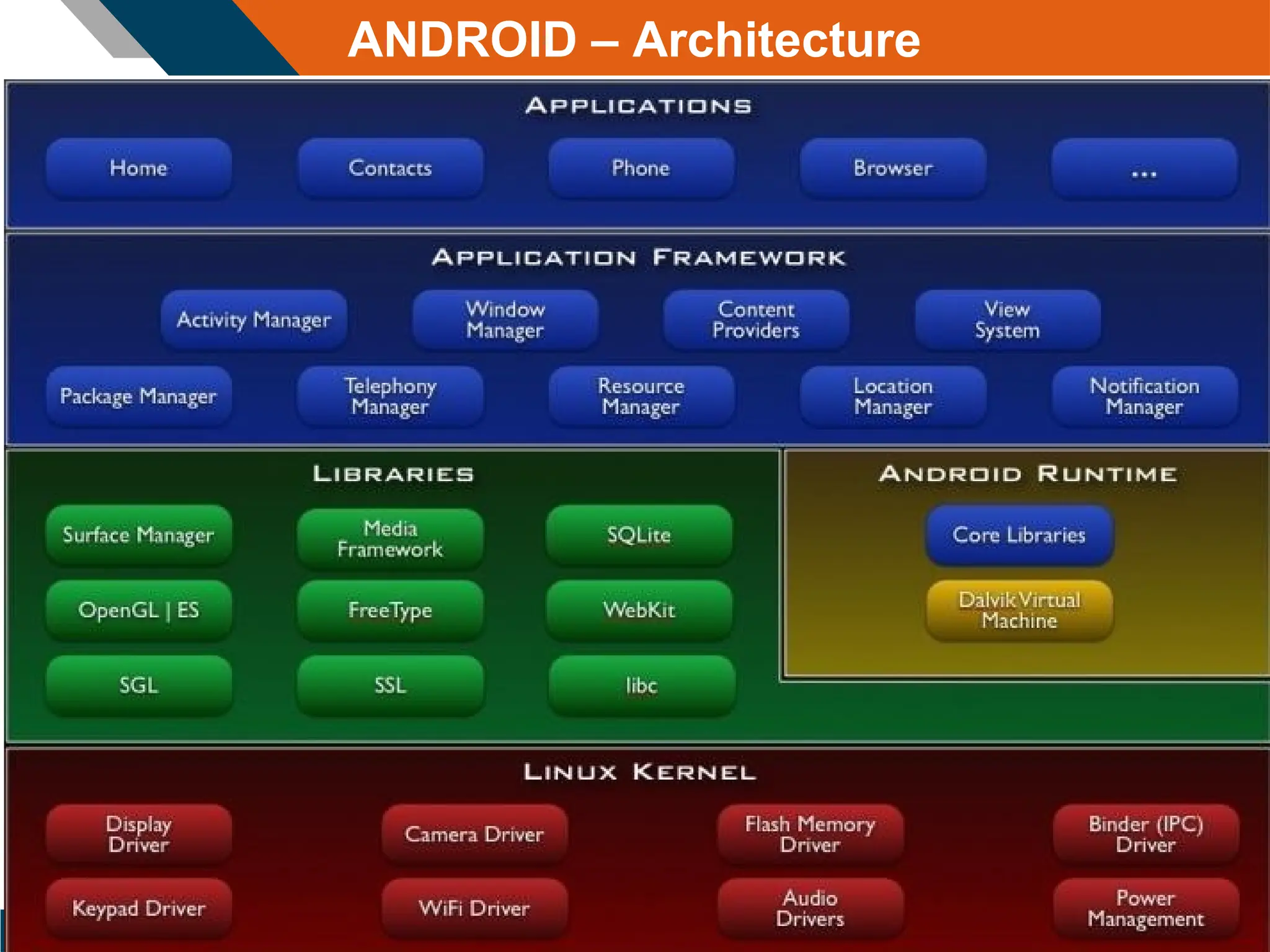 ANDROID – Architecture

APPLICATIONS

Home
Contacts
Phone
Browser
...

APPLICATION FRAMEWORK

Activity Manager
Window Manager
Content Providers
View System
Package Manager
Telephony Manager
Resource Manager
Location Manager
Notification Manager

LIBRARIES

Surface Manager
Media Framework
SQLite
OpenGL | ES
FreeType
WebKit
SGL
SSL
libc

ANDROID RUNTIME

Core Libraries
Dalvik Virtual Machine

LINUX KERNEL

Display Driver
Camera Driver
Flash Memory Driver
Binder (IPC) Driver
Keypad Driver
WiFi Driver
Audio Drivers
Power Management